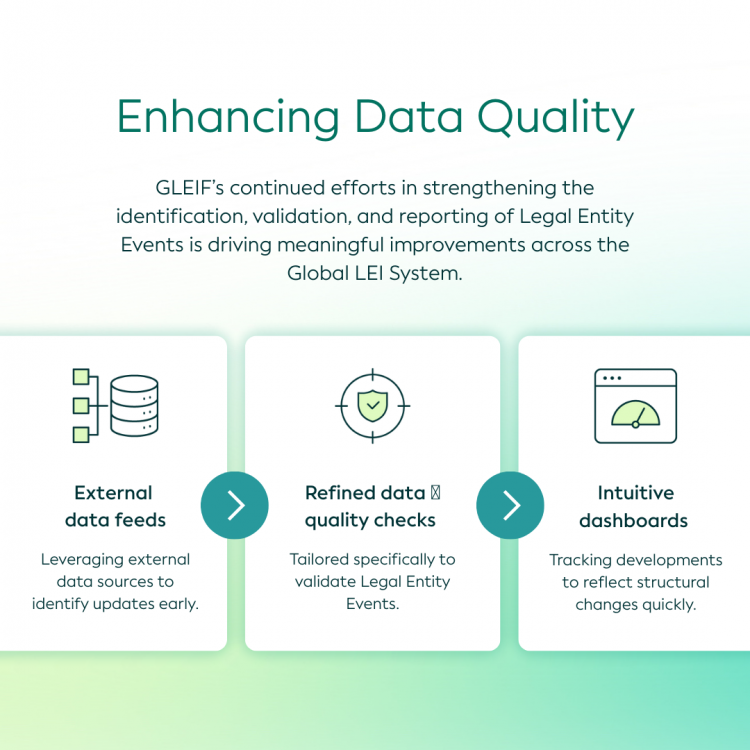 Enhancing Data Quality

GLEIF's continued efforts in strengthening the identification, validation, and reporting of Legal Entity Events is driving meaningful improvements across the Global LEI System.

External data feeds

Leveraging external data sources to identify updates early.

Refined data quality checks

Tailored specifically to validate Legal Entity Events.

Intuitive dashboards

Tracking developments to reflect structural changes quickly.